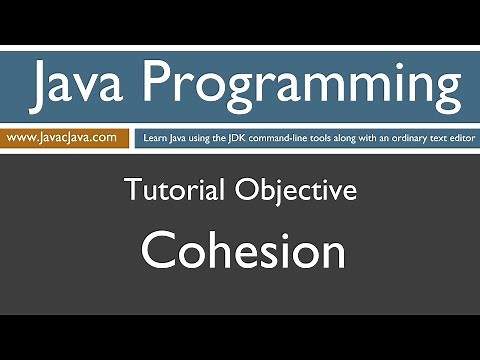 Java Programming

www.JavacJava.com

Learn Java using the JDK command-line tools along with an ordinary text editor

Tutorial Objective

Cohesion